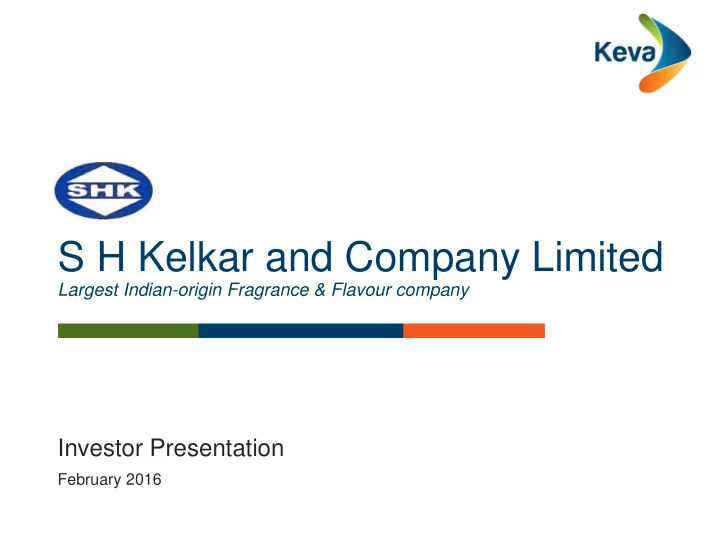 Keva

SHK

S H Kelkar and Company Limited

Largest Indian-origin Fragrance & Flavour company

Investor Presentation

February 2016